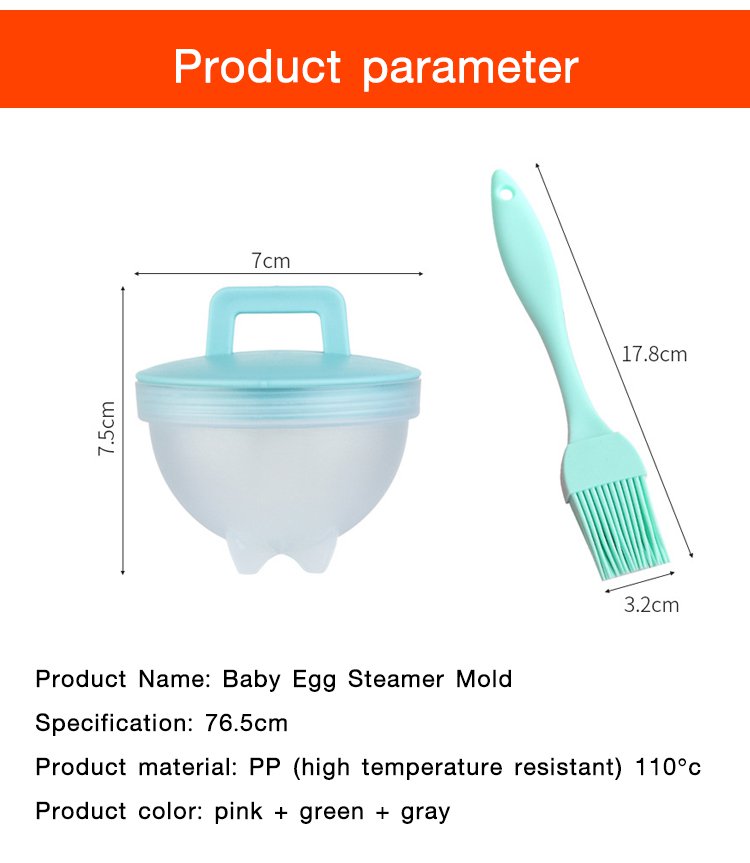 Product parameter

7cm

7.5cm

17.8cm

3.2cm

Product Name: Baby Egg Steamer Mold

Specification: 76.5cm

Product material: PP (high temperature resistant) 110°c

Product color: pink + green + gray